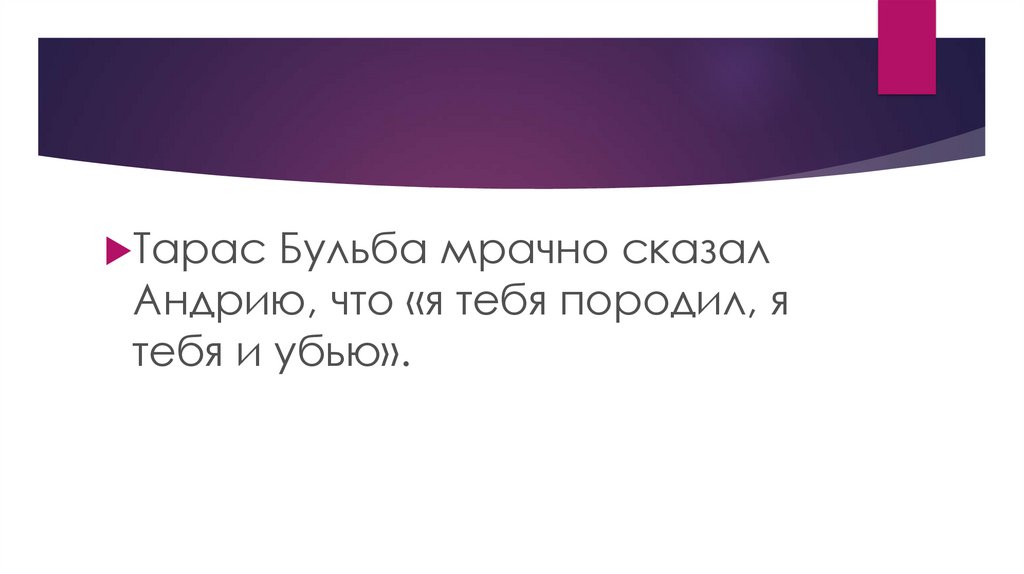 Тарас Бульба мрачно сказал Андрию, что «я тебя породил, я тебя и убью».